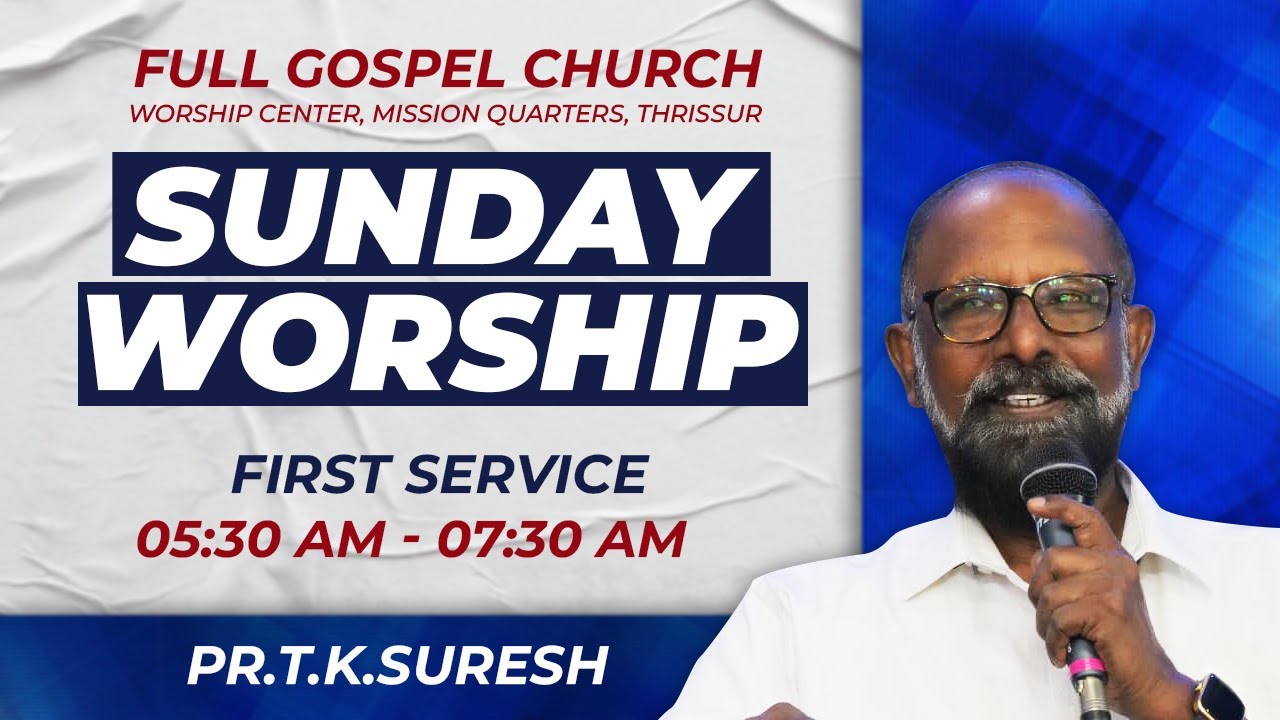 FULL GOSPEL CHURCH
WORSHIP CENTER, MISSION QUARTERS, THRISSUR

SUNDAY WORSHIP

FIRST SERVICE
05:30 AM - 07:30 AM

PR.T.K.SURESH